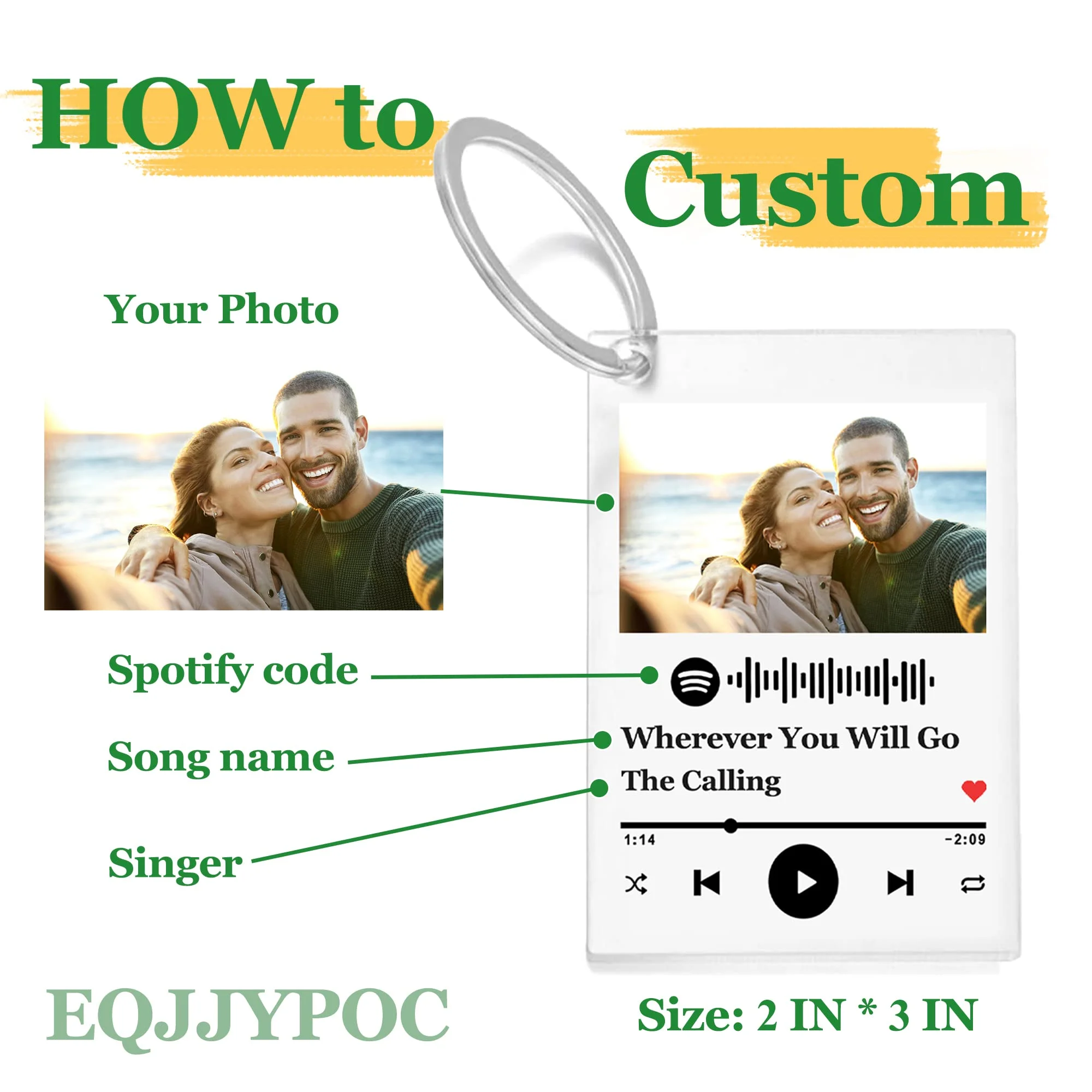 HOW to Custom

Your Photo

Spotify code

Song name

Singer

Wherever You Will Go

The Calling

1:14

-2:09

EQJJYPOC

Size: 2 IN * 3 IN